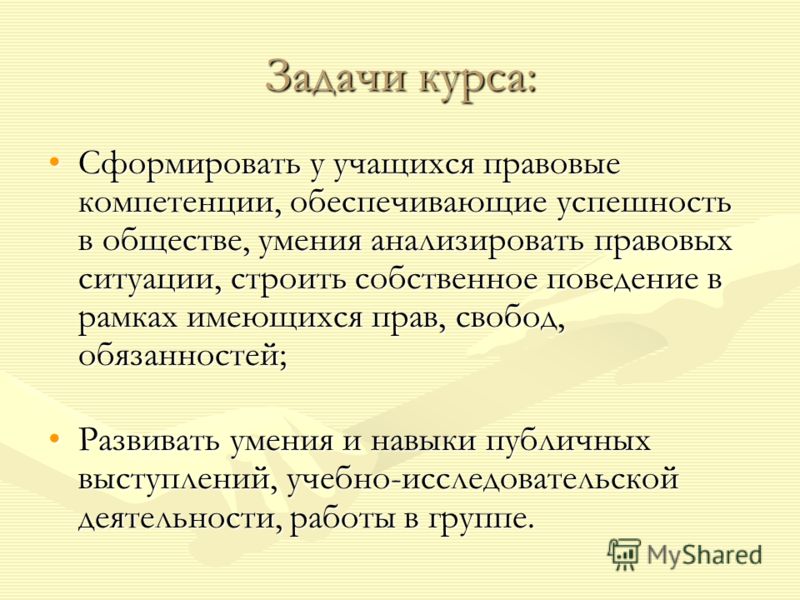 Задачи курса:

• Сформировать у учащихся правовые компетенции, обеспечивающие успешность в обществе, умения анализировать правовых ситуации, строить собственное поведение в рамках имеющихся прав, свобод, обязанностей;

• Развивать умения и навыки публичных выступлений, учебно-исследовательской деятельности, работы в группе.

MyShared